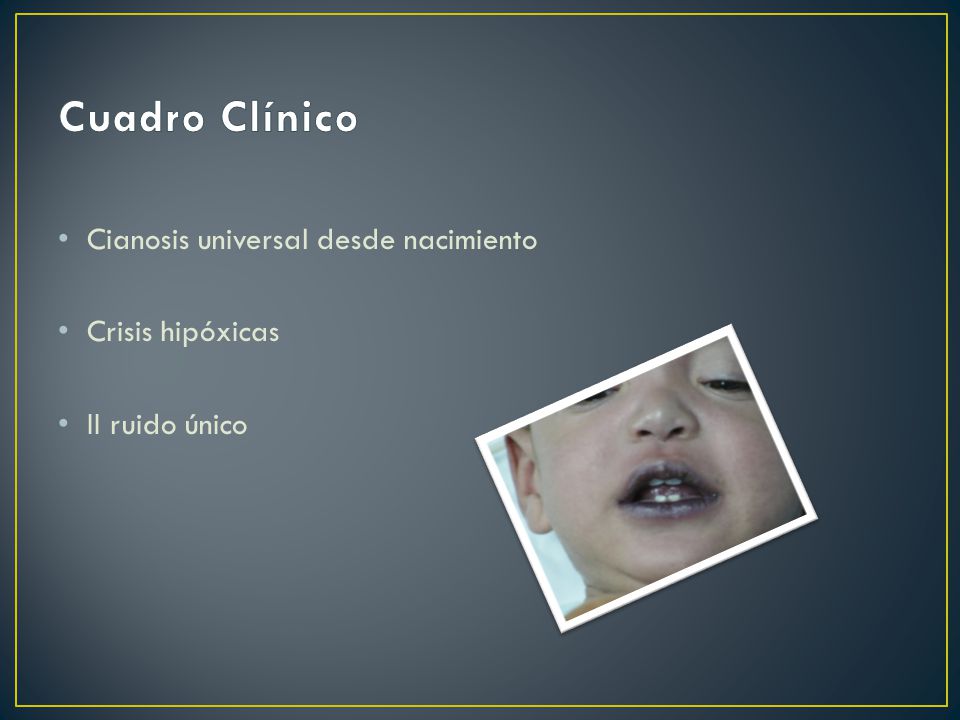 Cuadro Clínico

• Cianosis universal desde nacimiento

• Crisis hipóxicas

• II ruido único